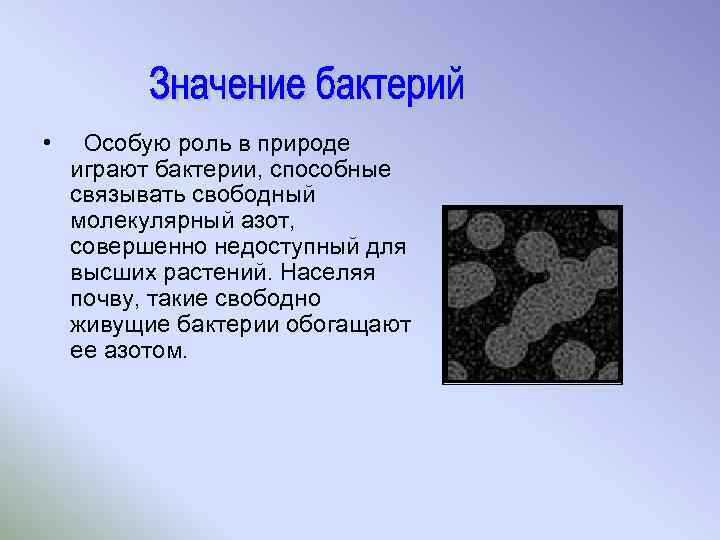 Значение бактерий

• Особую роль в природе играют бактерии, способные связывать свободный молекулярный азот, совершенно недоступный для высших растений. Населяя почву, такие свободно живущие бактерии обогащают ее азотом.